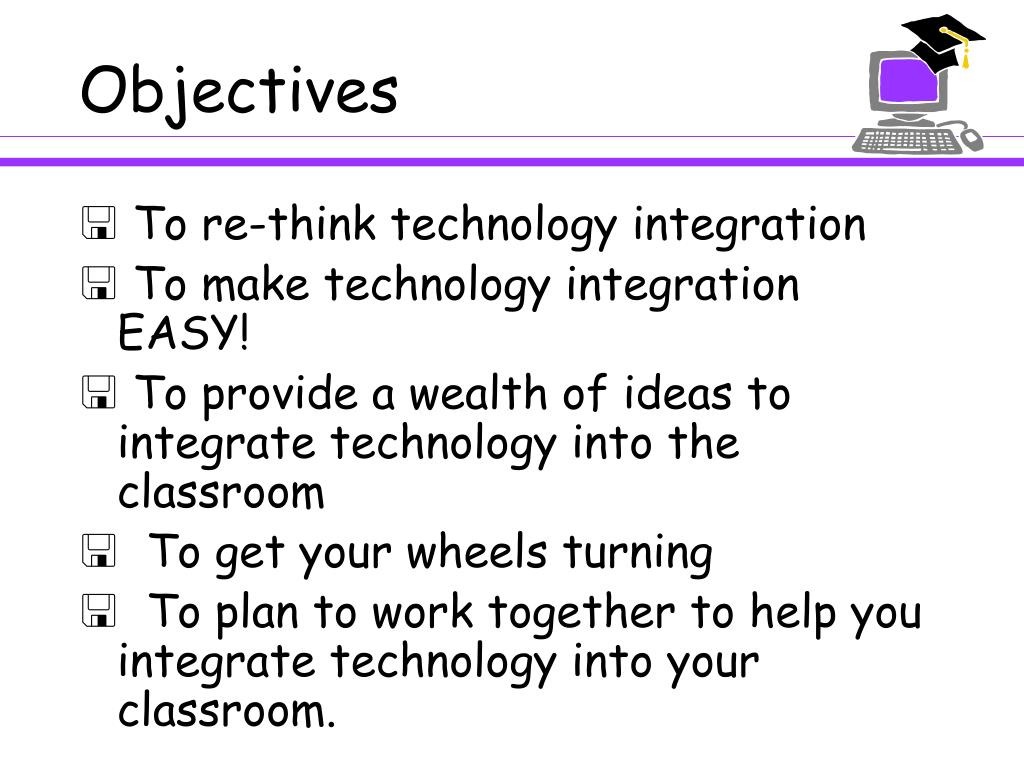 Objectives

To re-think technology integration

To make technology integration EASY!

To provide a wealth of ideas to integrate technology into the classroom

To get your wheels turning

To plan to work together to help you integrate technology into your classroom.